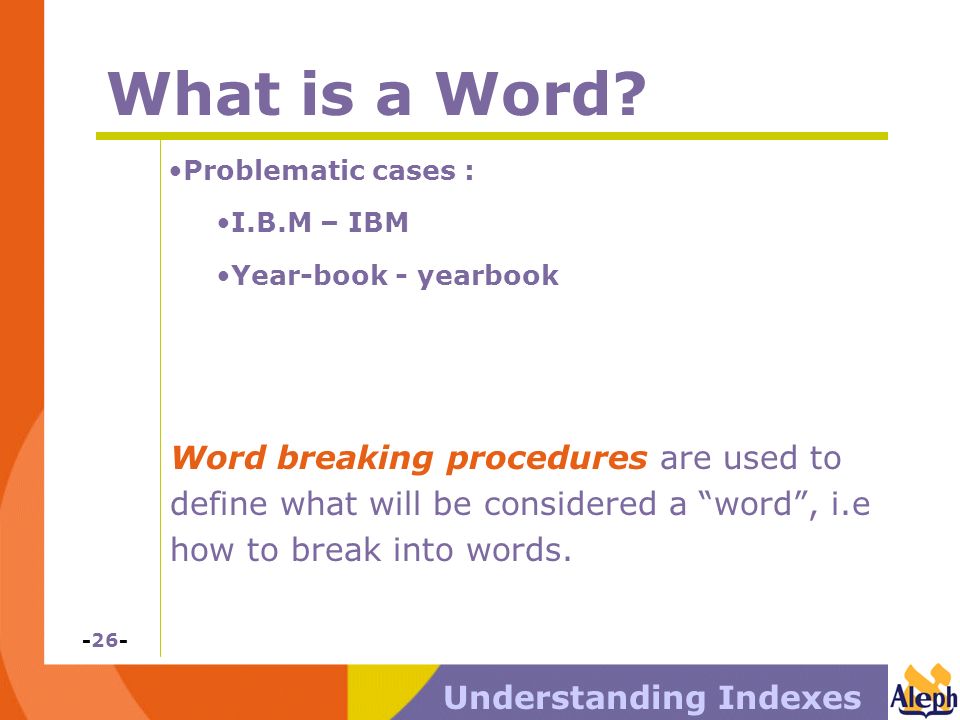 What is a Word?

•Problematic cases :

•I.B.M – IBM

•Year-book - yearbook

Word breaking procedures are used to define what will be considered a “word”, i.e how to break into words.

-26-

Understanding Indexes

Aleph